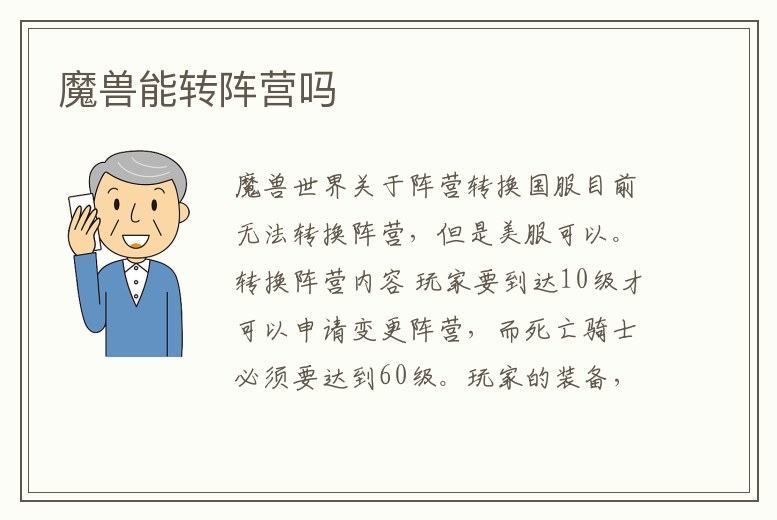 魔兽能转阵营吗

魔兽世界关于阵营转换国服目前无法转换阵营，但是美服可以。转换阵营内容 玩家要到达10级才可以申请变更阵营，而死亡骑士必须要达到60级。玩家的装备，